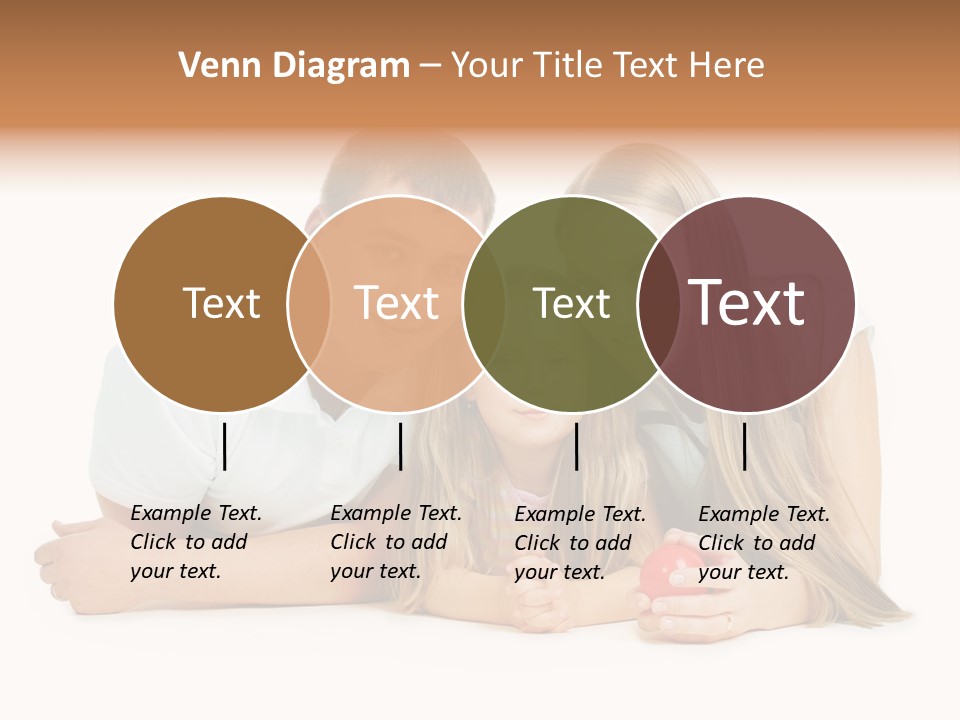 Venn Diagram – Your Title Text Here

Text

Text

Text

Text

Example Text. Click to add your text.

Example Text. Click to add your text.

Example Text. Click to add your text.

Example Text. Click to add your text.